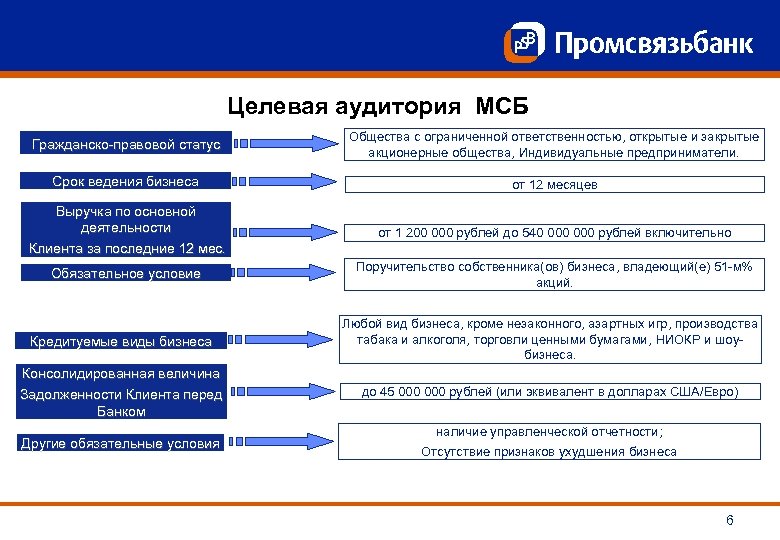 Промсвязьбанк

Целевая аудитория МСБ

Гражданско-правовой статус

Общества с ограниченной ответственностью, открытые и закрытые акционерные общества, Индивидуальные предприниматели.

Срок ведения бизнеса

от 12 месяцев

Выручка по основной деятельности Клиента за последние 12 мес.

от 1 200 000 рублей до 540 000 000 рублей включительно

Обязательное условие

Поручительство собственника(ов) бизнеса, владеющий(е) 51-м% акций.

Кредитуемые виды бизнеса

Любой вид бизнеса, кроме незаконного, азартных игр, производства табака и алкоголя, торговли ценными бумагами, НИОКР и шоу-бизнеса.

Консолидированная величина Задолженности Клиента перед Банком

до 45 000 000 рублей (или эквивалент в долларах США/Евро)

Другие обязательные условия

наличие управленческой отчетности;
Отсутствие признаков ухудшения бизнеса

6